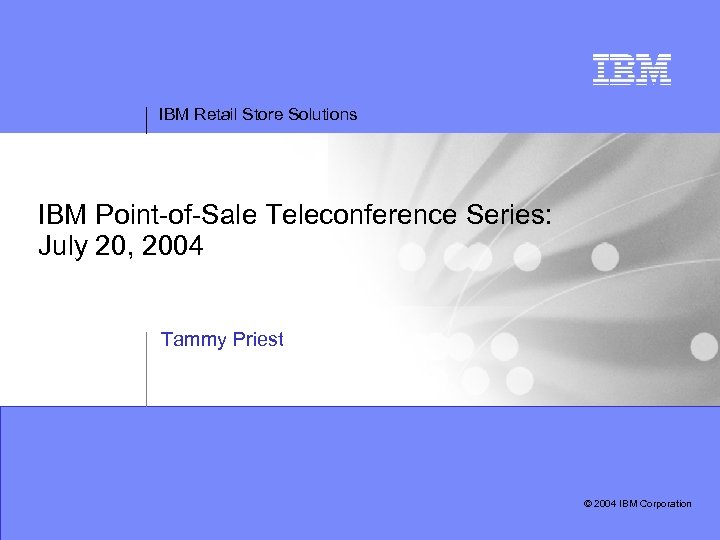 IBM

IBM Retail Store Solutions

IBM Point-of-Sale Teleconference Series: July 20, 2004

Tammy Priest

© 2004 IBM Corporation